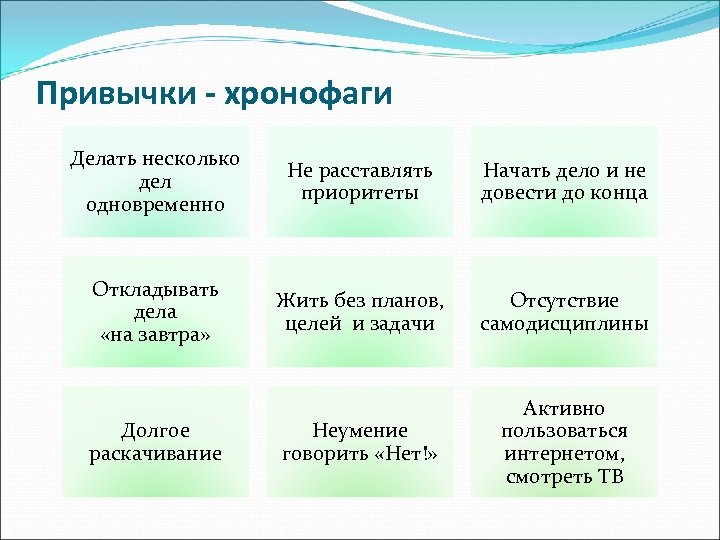 Привычки - хронофаги

Делать несколько дел одновременно

Не расставлять приоритеты

Начать дело и не довести до конца

Откладывать дела «на завтра»

Жить без планов, целей и задачи

Отсутствие самодисциплины

Долгое раскачивание

Неумение говорить «Нет!»

Активно пользоваться интернетом, смотреть ТВ